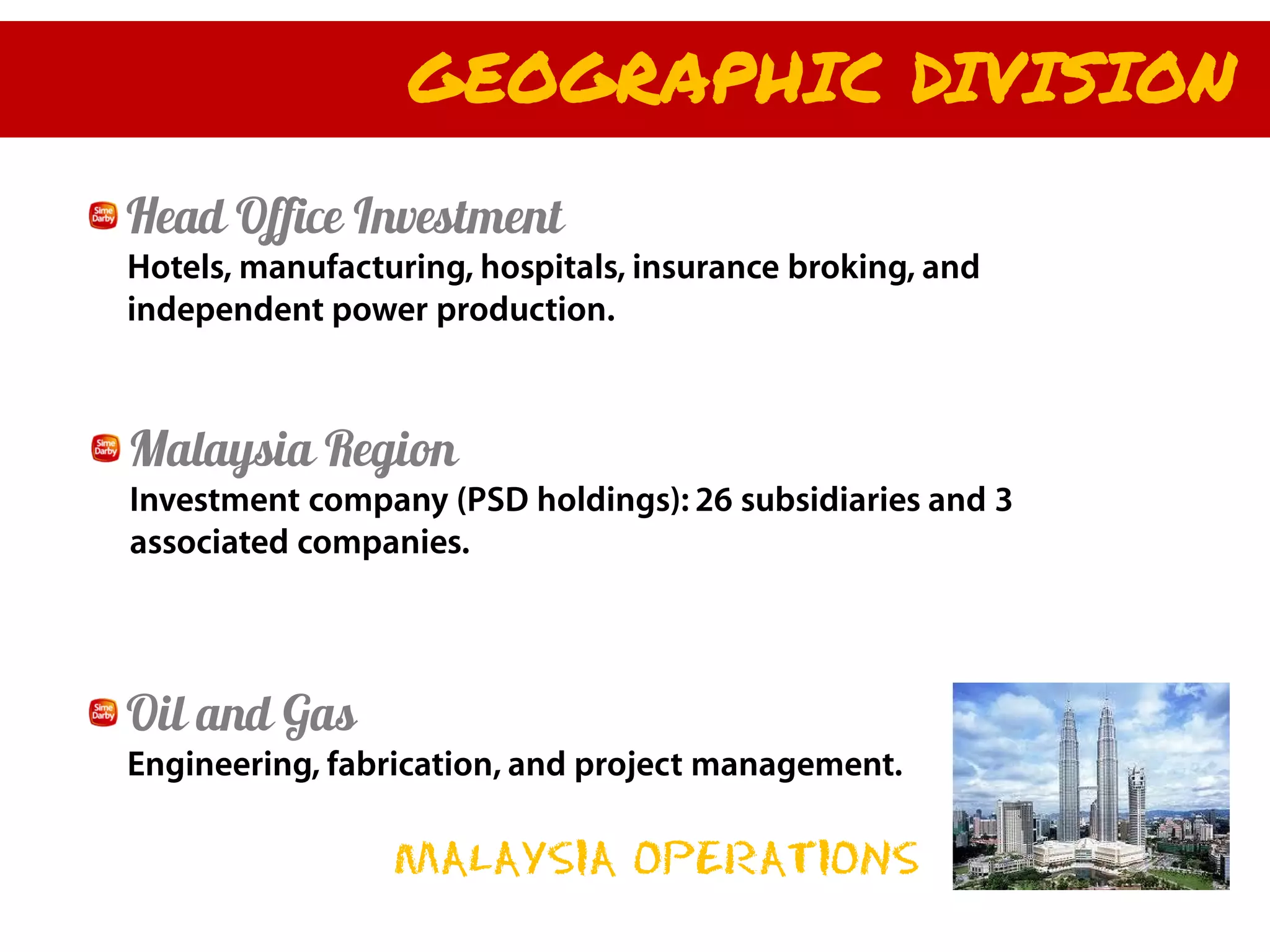 GEOGRAPHIC DIVISION

Sime Darby Head Office Investment

Hotels, manufacturing, hospitals, insurance broking, and independent power production.

Sime Darby Malaysia Region

Investment company (PSD holdings): 26 subsidiaries and 3 associated companies.

Sime Darby Oil and Gas

Engineering, fabrication, and project management.

MALAYSIA OPERATIONS